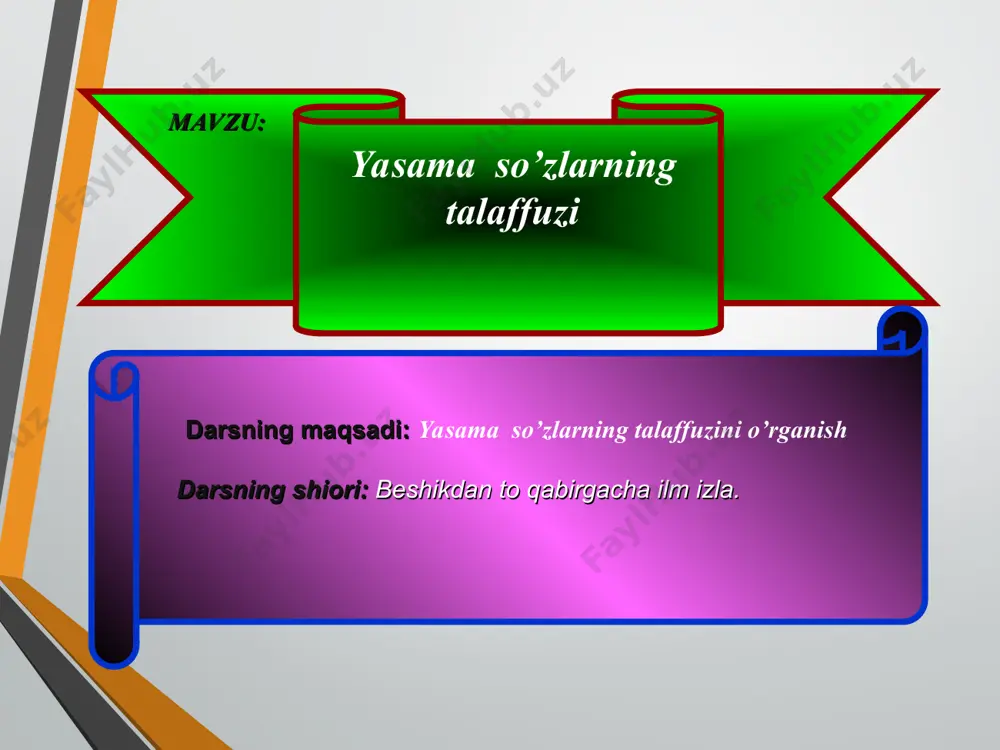 MAVZU:

Yasama so’zlarning talaffuzi

Darsning maqsadi: Yasama so’zlarning talaffuzini o’rganish

Darsning shiori: Beshikdan to qabirgacha ilm izla.

FaylHub.uz